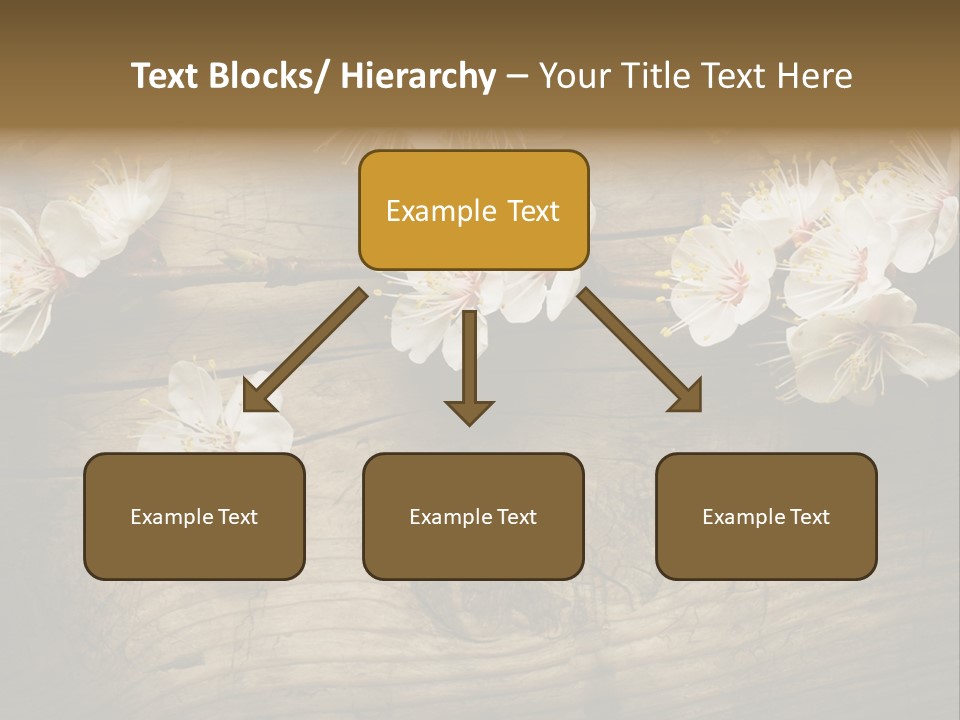 Text Blocks/ Hierarchy – Your Title Text Here

Example Text

Example Text

Example Text

Example Text